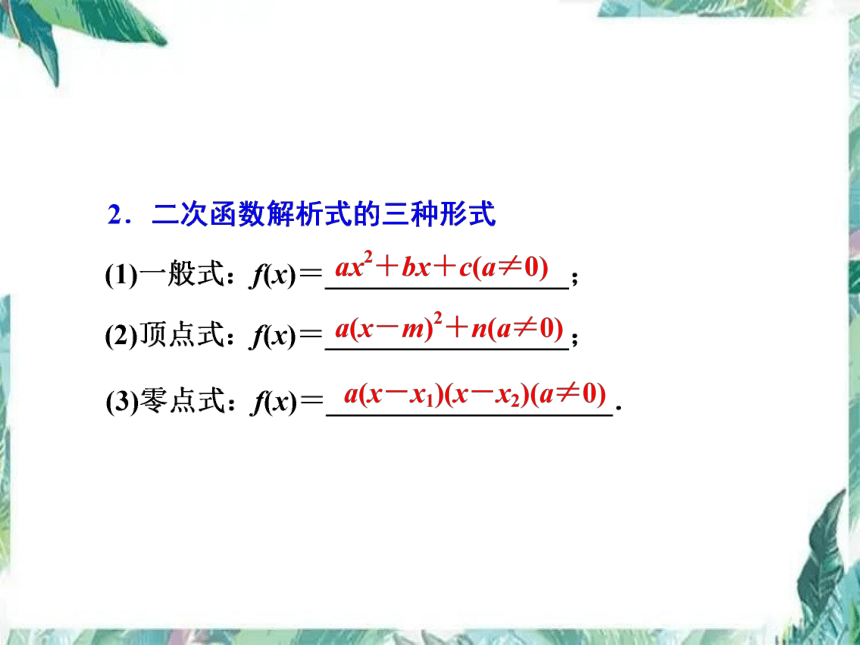 2．二次函数解析式的三种形式

(1)一般式：$f(x)=$ $ax^2+bx+c(a\neq 0)$；

(2)顶点式：$f(x)=$ $a(x-m)^2+n(a\neq 0)$；

(3)零点式：$f(x)=$ $a(x-x_1)(x-x_2)(a\neq 0)$．